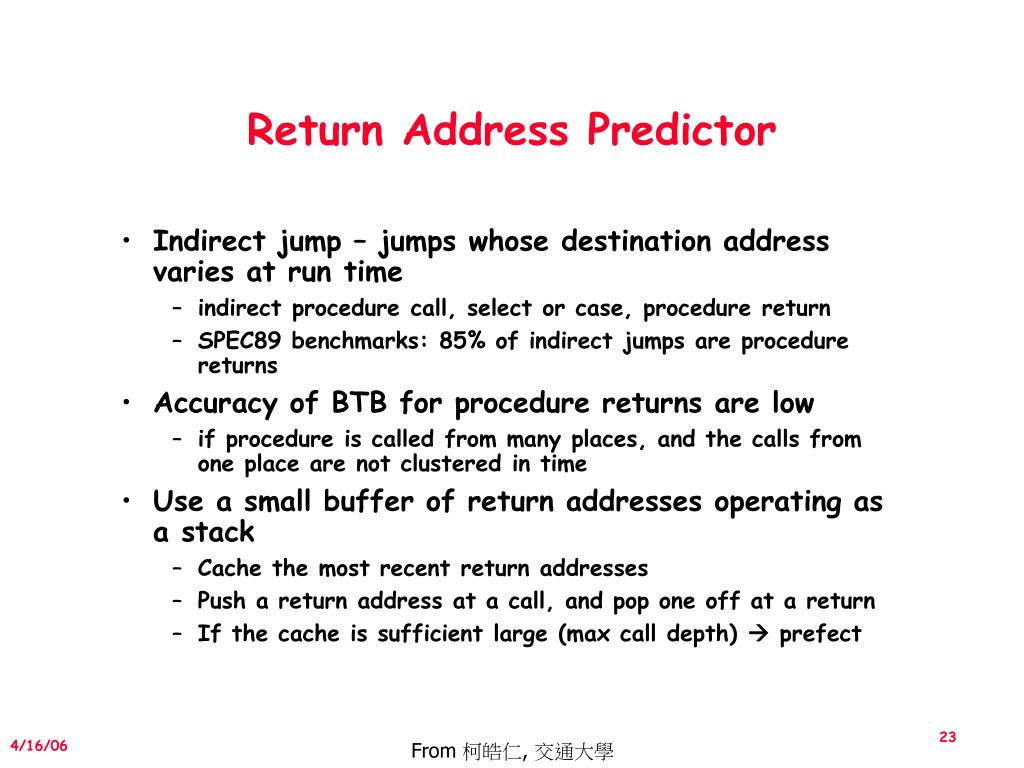 Return Address Predictor

• Indirect jump – jumps whose destination address varies at run time
  – indirect procedure call, select or case, procedure return
  – SPEC89 benchmarks: 85% of indirect jumps are procedure returns
• Accuracy of BTB for procedure returns are low
  – if procedure is called from many places, and the calls from one place are not clustered in time
• Use a small buffer of return addresses operating as a stack
  – Cache the most recent return addresses
  – Push a return address at a call, and pop one off at a return
  – If the cache is sufficient large (max call depth) → prefect

4/16/06

From 柯皓仁, 交通大學

23